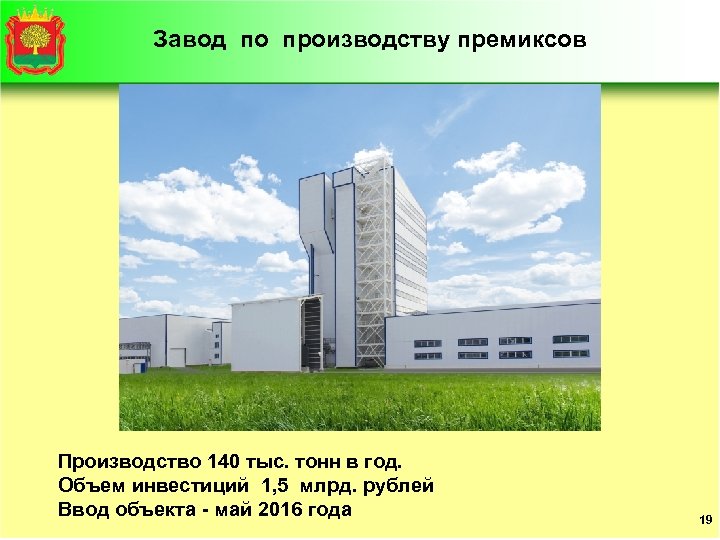 Завод по производству премиксов

Производство 140 тыс. тонн в год.
Объем инвестиций 1,5 млрд. рублей
Ввод объекта - май 2016 года

19